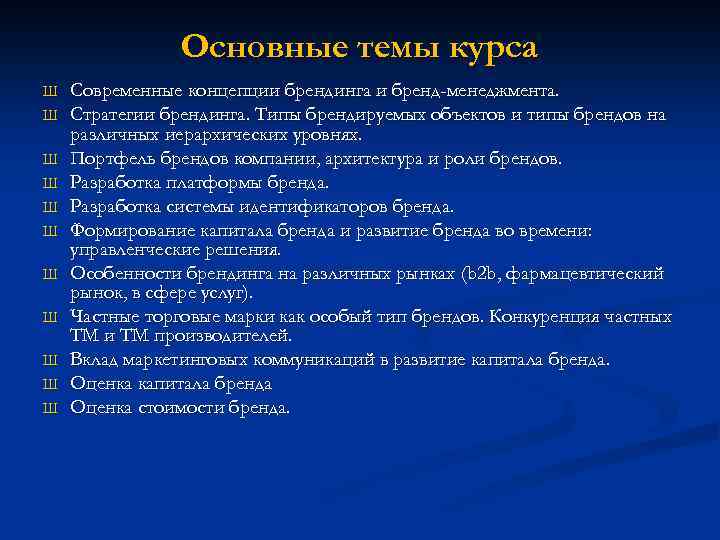 Основные темы курса

Ш Современные концепции брендинга и бренд-менеджмента.
Ш Стратегии брендинга. Типы брендируемых объектов и типы брендов на различных иерархических уровнях.
Ш Портфель брендов компании, архитектура и роли брендов.
Ш Разработка платформы бренда.
Ш Разработка системы идентификаторов бренда.
Ш Формирование капитала бренда и развитие бренда во времени: управленческие решения.
Ш Особенности брендинга на различных рынках (b2b, фармацевтический рынок, в сфере услуг).
Ш Частные торговые марки как особый тип брендов. Конкуренция частных ТМ и ТМ производителей.
Ш Вклад маркетинговых коммуникаций в развитие капитала бренда.
Ш Оценка капитала бренда
Ш Оценка стоимости бренда.